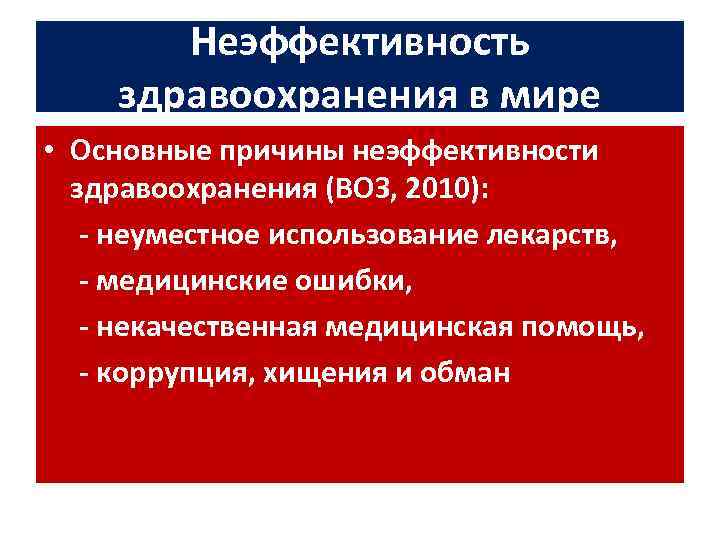 Неэффективность здравоохранения в мире

• Основные причины неэффективности здравоохранения (ВОЗ, 2010):
- неуместное использование лекарств,
- медицинские ошибки,
- некачественная медицинская помощь,
- коррупция, хищения и обман